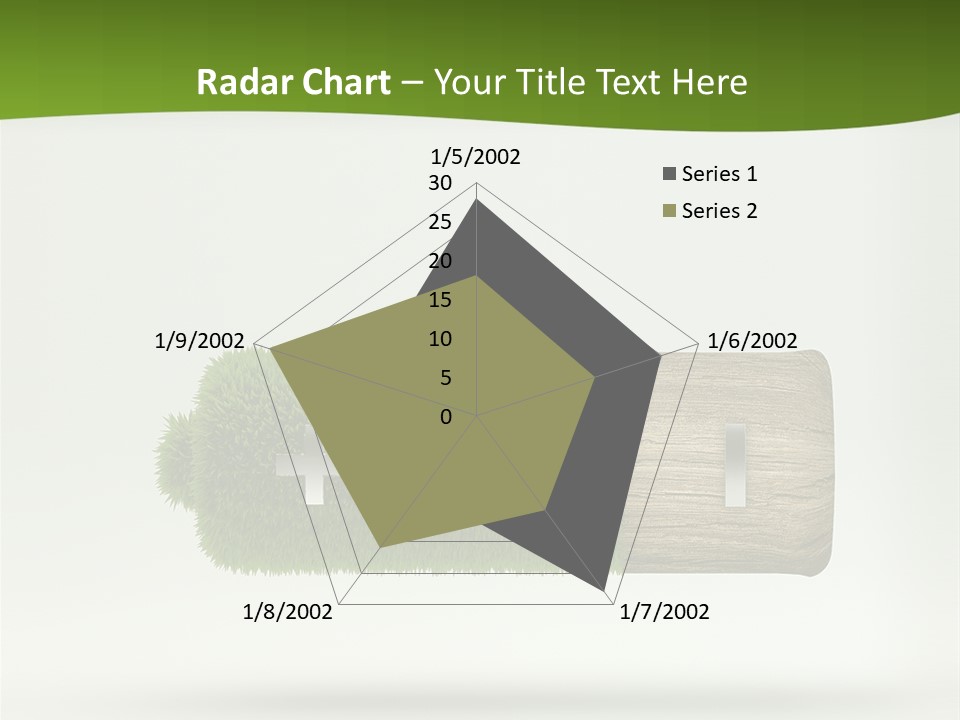 Radar Chart – Your Title Text Here

1/5/2002
30
25
20
15
10
5
0
1/6/2002
1/7/2002
1/8/2002
1/9/2002

Series 1
Series 2